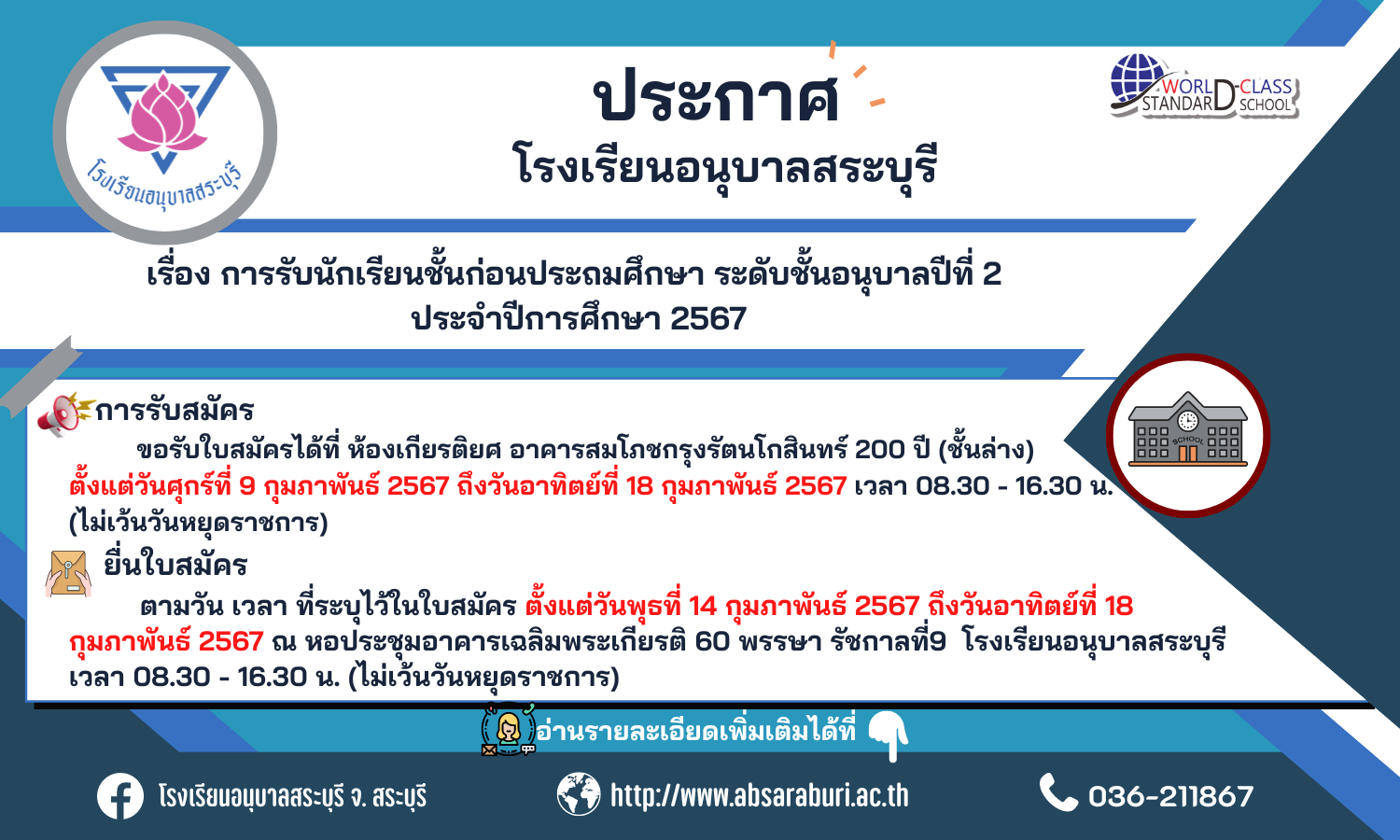 โรงเรียนอนุบาลสระบุรี

ประกาศ
โรงเรียนอนุบาลสระบุรี

WORLD-CLASS STANDARD SCHOOL

เรื่อง การรับนักเรียนชั้นก่อนประถมศึกษา ระดับชั้นอนุบาลปีที่ 2
ประจำปีการศึกษา 2567

การรับสมัคร
ขอรับใบสมัครได้ที่ ห้องเกียรติยศ อาคารสมโภชกรุงรัตนโกสินทร์ 200 ปี (ชั้นล่าง) ตั้งแต่วันศุกร์ที่ 9 กุมภาพันธ์ 2567 ถึงวันอาทิตย์ที่ 18 กุมภาพันธ์ 2567 เวลา 08.30 - 16.30 น. (ไม่เว้นวันหยุดราชการ)

SCHOOL

ยื่นใบสมัคร
ตามวัน เวลา ที่ระบุไว้ในใบสมัคร ตั้งแต่วันพุธที่ 14 กุมภาพันธ์ 2567 ถึงวันอาทิตย์ที่ 18 กุมภาพันธ์ 2567 ณ หอประชุมอาคารเฉลิมพระเกียรติ 60 พรรษา รัชกาลที่9 โรงเรียนอนุบาลสระบุรี เวลา 08.30 - 16.30 น. (ไม่เว้นวันหยุดราชการ)

อ่านรายละเอียดเพิ่มเติมได้ที่

โรงเรียนอนุบาลสระบุรี จ. สระบุรี
http://www.absaraburi.ac.th
036-211867